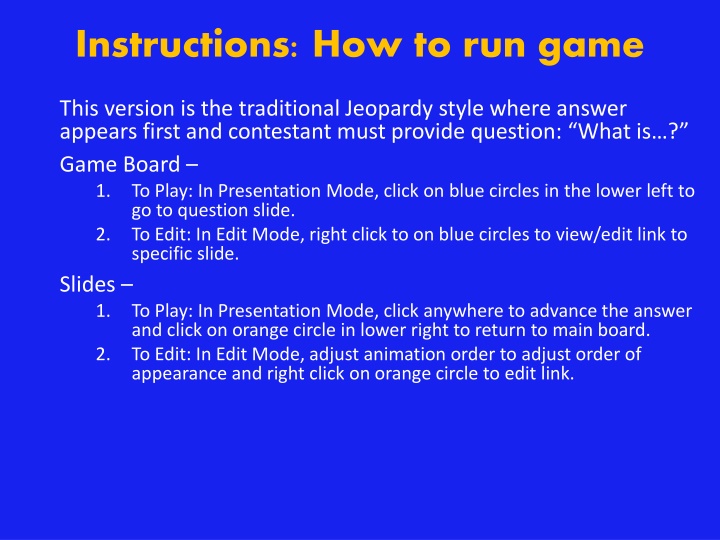 Instructions: How to run game

This version is the traditional Jeopardy style where answer appears first and contestant must provide question: “What is…?”

Game Board –

1. To Play: In Presentation Mode, click on blue circles in the lower left to go to question slide.
2. To Edit: In Edit Mode, right click to on blue circles to view/edit link to specific slide.

Slides –

1. To Play: In Presentation Mode, click anywhere to advance the answer and click on orange circle in lower right to return to main board.
2. To Edit: In Edit Mode, adjust animation order to adjust order of appearance and right click on orange circle to edit link.